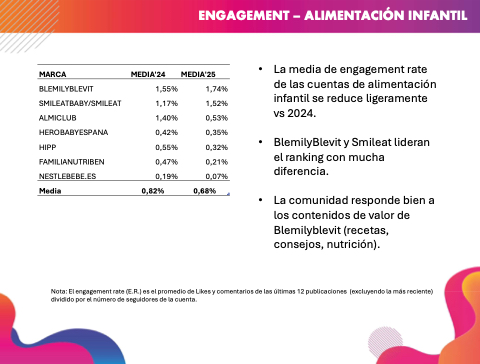 ENGAGEMENT – ALIMENTACIÓN INFANTIL

| MARCA | MEDIA'24 | MEDIA'25 |
|---|---|---|
| BLEMILYBLEVIT | 1,55% | 1,74% |
| SMILEATBABY/SMILEAT | 1,17% | 1,52% |
| ALMICLUB | 1,40% | 0,53% |
| HEROBABYESPANA | 0,42% | 0,35% |
| HIPP | 0,55% | 0,32% |
| FAMILIANUTRIBEN | 0,47% | 0,21% |
| NESTLEBEBE.ES | 0,19% | 0,07% |
| Media | 0,82% | 0,68% |

• La media de engagement rate de las cuentas de alimentación infantil se reduce ligeramente vs 2024.

• BlemilyBlevit y Smileat lideran el ranking con mucha diferencia.

• La comunidad responde bien a los contenidos de valor de Blemilyblevit (recetas, consejos, nutrición).

Nota: El engagement rate (E.R.) es el promedio de Likes y comentarios de las últimas 12 publicaciones (excluyendo la más reciente) dividido por el número de seguidores de la cuenta.